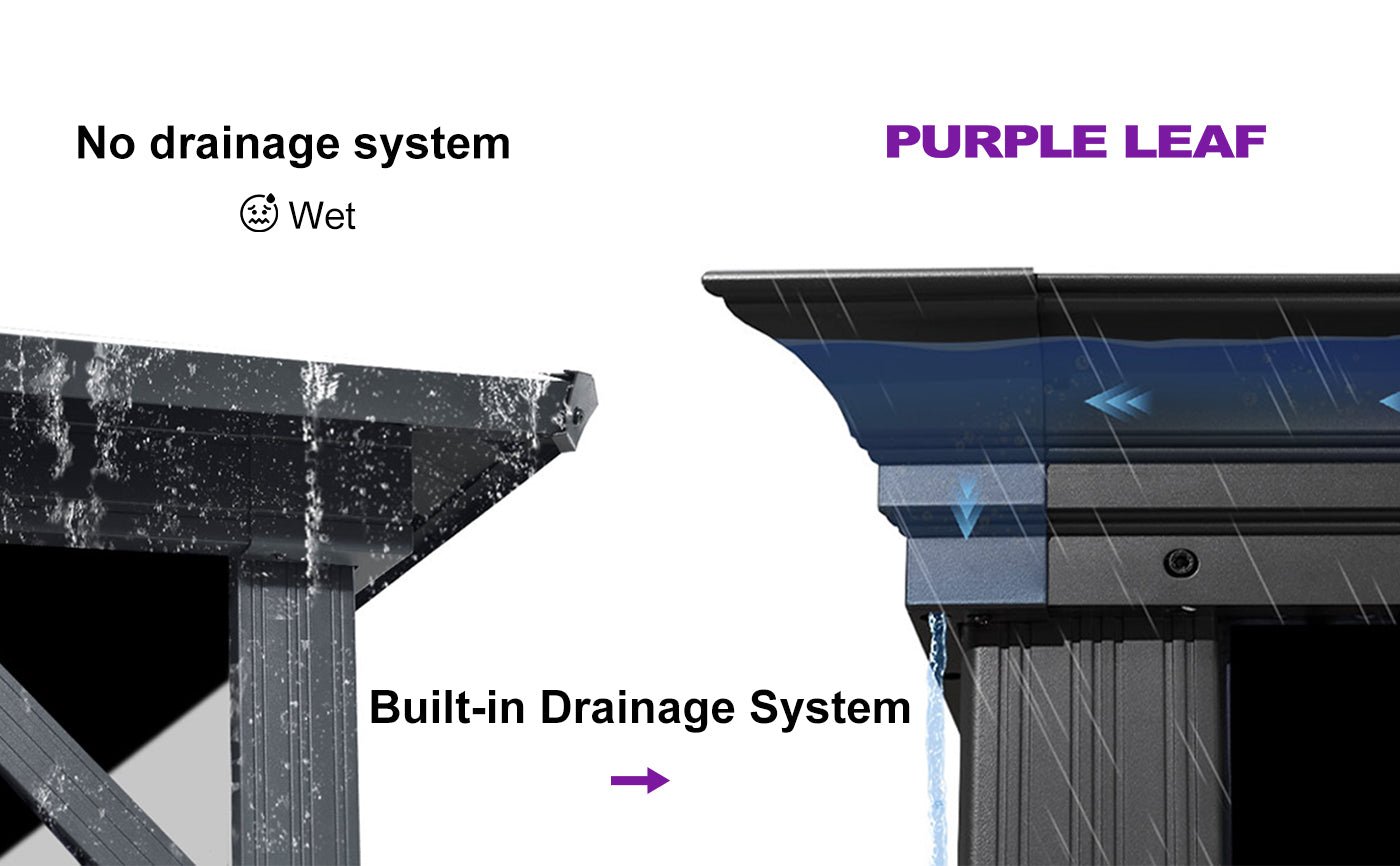 No drainage system

Wet

PURPLE LEAF

Built-in Drainage System